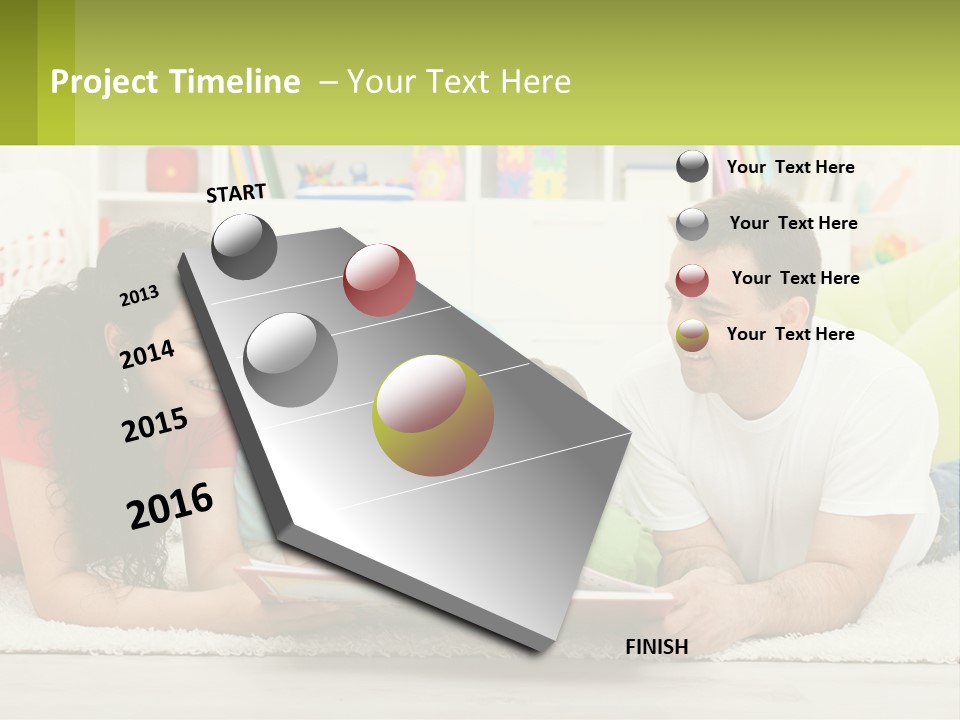 Project Timeline – Your Text Here

START

2013

2014

2015

2016

FINISH

Your Text Here

Your Text Here

Your Text Here

Your Text Here